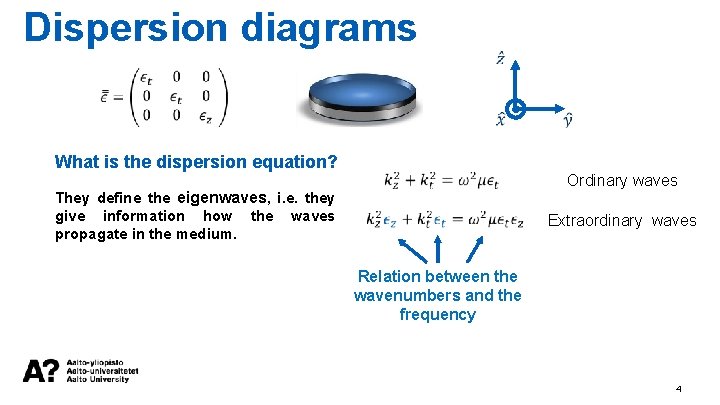 Dispersion diagrams

$\bar{\bar{\epsilon}} = \begin{pmatrix} \epsilon_t & 0 & 0 \\ 0 & \epsilon_t & 0 \\ 0 & 0 & \epsilon_z \end{pmatrix}$

$\hat{z}$

$\hat{x}$

$\hat{y}$

What is the dispersion equation?

They define the eigenwaves, i.e. they give information how the waves propagate in the medium.

$k_z^2 + k_t^2 = \omega^2 \mu \epsilon_t$

Ordinary waves

$k_z^2 \epsilon_z + k_t^2 \epsilon_t = \omega^2 \mu \epsilon_t \epsilon_z$

Extraordinary waves

Relation between the wavenumbers and the frequency

A? Aalto-yliopisto Aalto-universitetet Aalto University

4